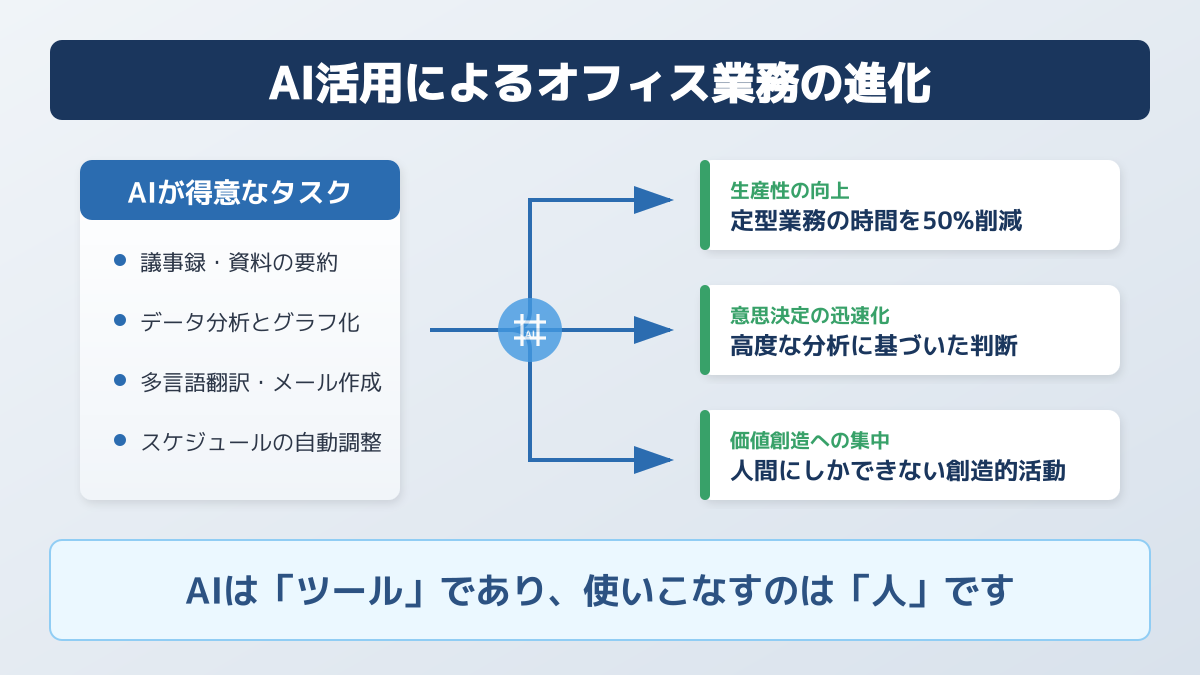 AI活用によるオフィス業務の進化

AIが得意なタスク

- 議事録・資料の要約
- データ分析とグラフ化
- 多言語翻訳・メール作成
- スケジュールの自動調整

AI

生産性の向上
定型業務の時間を50%削減

意思決定の迅速化
高度な分析に基づいた判断

価値創造への集中
人間にしかできない創造的活動

AIは「ツール」であり、使いこなすのは「人」です